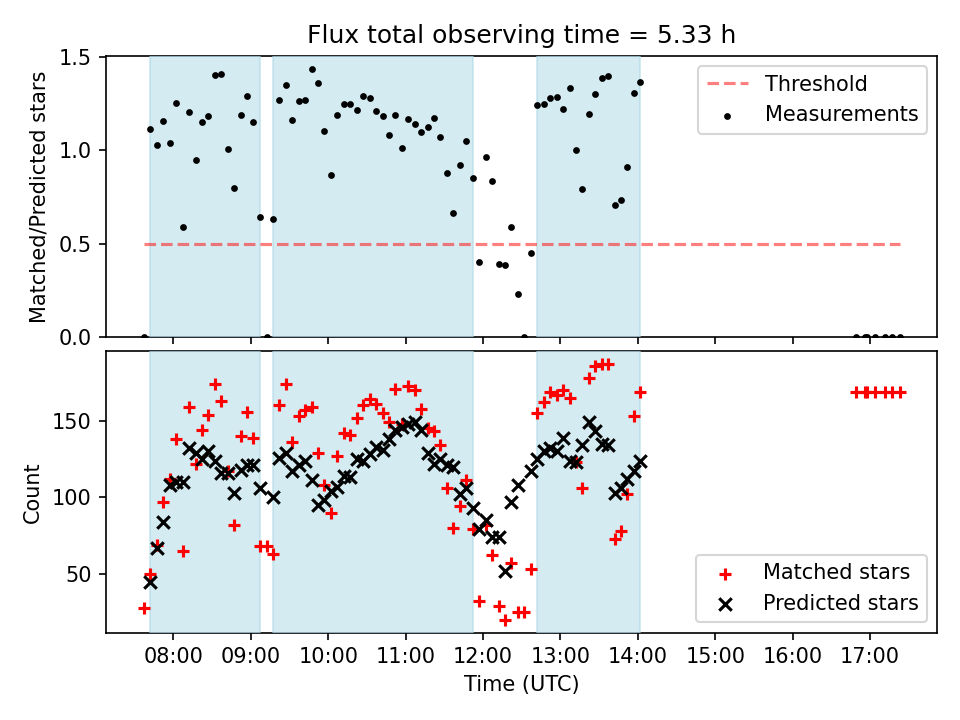 Flux total observing time = 5.33 h

Matched/Predicted stars

1.5
1.0
0.5
0.0

Threshold
Measurements

Count

150
100
50

Matched stars
Predicted stars

08:00 09:00 10:00 11:00 12:00 13:00 14:00 15:00 16:00 17:00

Time (UTC)